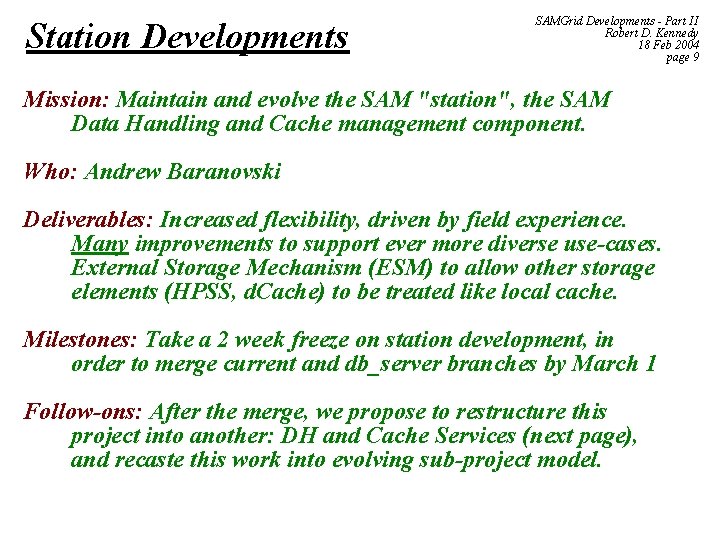 Station Developments

SAMGrid Developments - Part II
Robert D. Kennedy
18 Feb 2004
page 9

Mission: Maintain and evolve the SAM "station", the SAM Data Handling and Cache management component.

Who: Andrew Baranovski

Deliverables: Increased flexibility, driven by field experience. Many improvements to support ever more diverse use-cases. External Storage Mechanism (ESM) to allow other storage elements (HPSS, dCache) to be treated like local cache.

Milestones: Take a 2 week freeze on station development, in order to merge current and db_server branches by March 1

Follow-ons: After the merge, we propose to restructure this project into another: DH and Cache Services (next page), and recaste this work into evolving sub-project model.